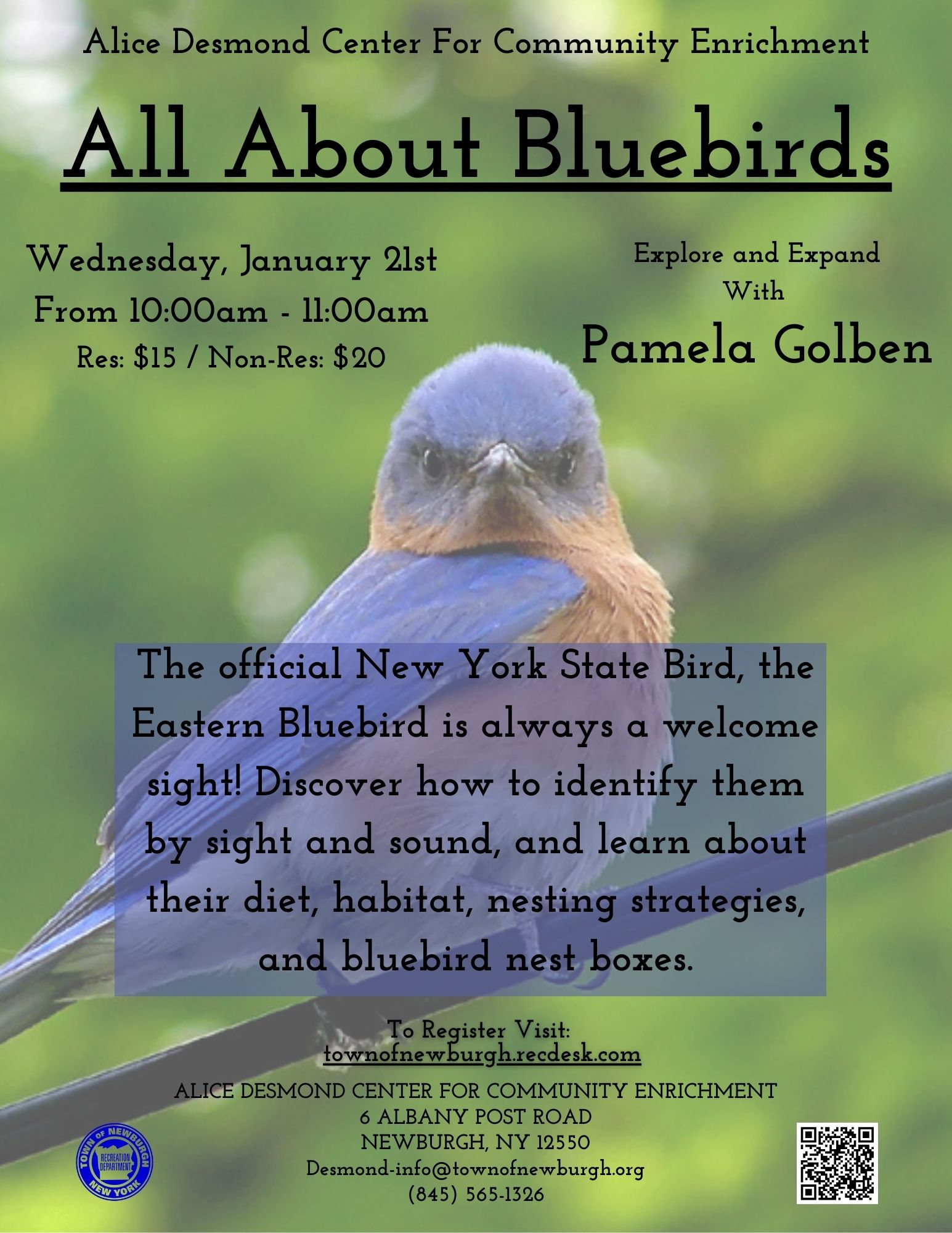 Alice Desmond Center For Community Enrichment

All About Bluebirds

Wednesday, January 21st
From 10:00am - 11:00am
Res: $15 / Non-Res: $20

Explore and Expand
With
Pamela Golben

The official New York State Bird, the Eastern Bluebird is always a welcome sight! Discover how to identify them by sight and sound, and learn about their diet, habitat, nesting strategies, and bluebird nest boxes.

To Register Visit:
townofnewburgh.recdesk.com

ALICE DESMOND CENTER FOR COMMUNITY ENRICHMENT
6 ALBANY POST ROAD
NEWBURGH, NY 12550
Desmond-info@townofnewburgh.org
(845) 565-1326

TOWN OF NEWBURGH
RECREATION DEPARTMENT
NEW YORK